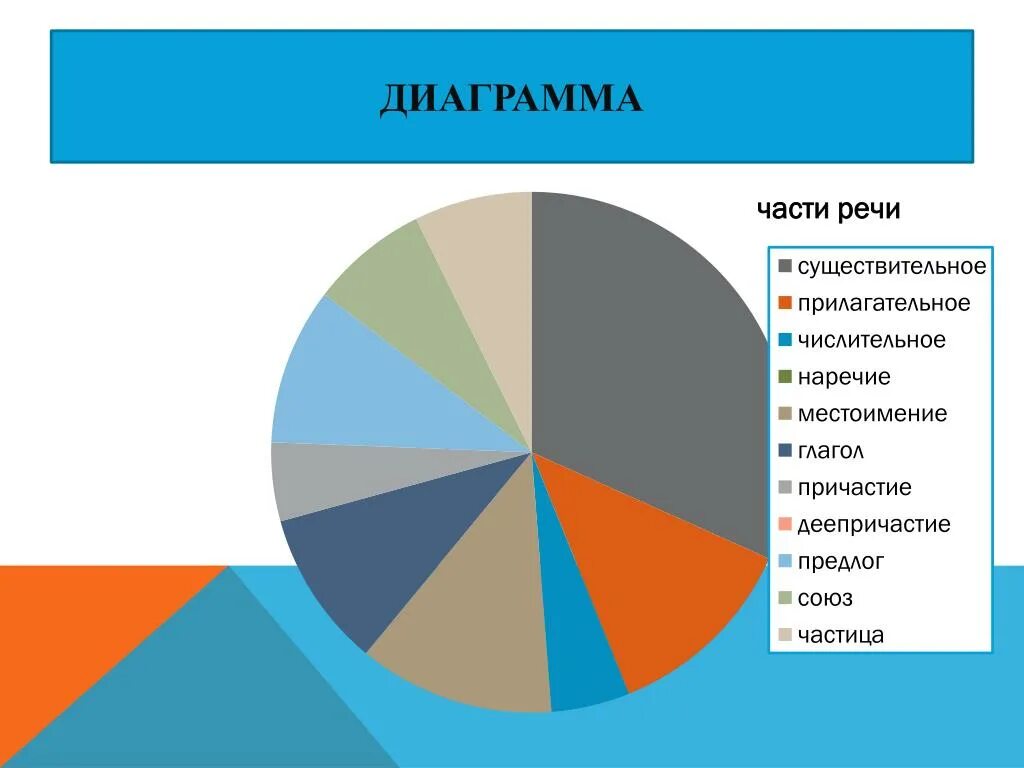 ДИАГРАММА

части речи

существительное
прилагательное
числительное
наречие
местоимение
глагол
причастие
деепричастие
предлог
союз
частица